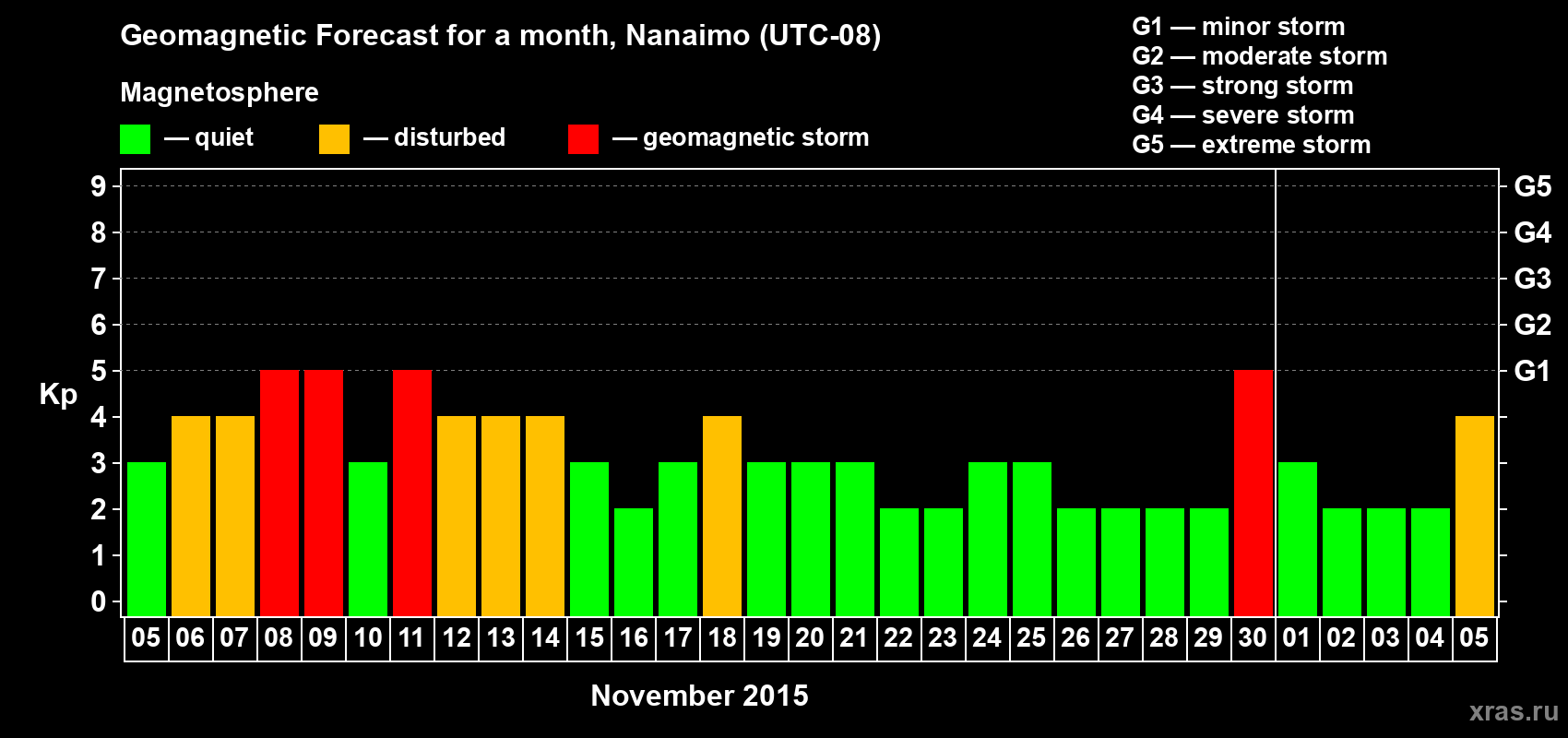 Geomagnetic Forecast for a month, Nanaimo (UTC-08)

Magnetosphere

— quiet — disturbed — geomagnetic storm

G1 — minor storm
G2 — moderate storm
G3 — strong storm
G4 — severe storm
G5 — extreme storm

Kp

9
8
7
6
5
4
3
2
1
0

G5
G4
G3
G2
G1

05 06 07 08 09 10 11 12 13 14 15 16 17 18 19 20 21 22 23 24 25 26 27 28 29 30 01 02 03 04 05

November 2015

xras.ru